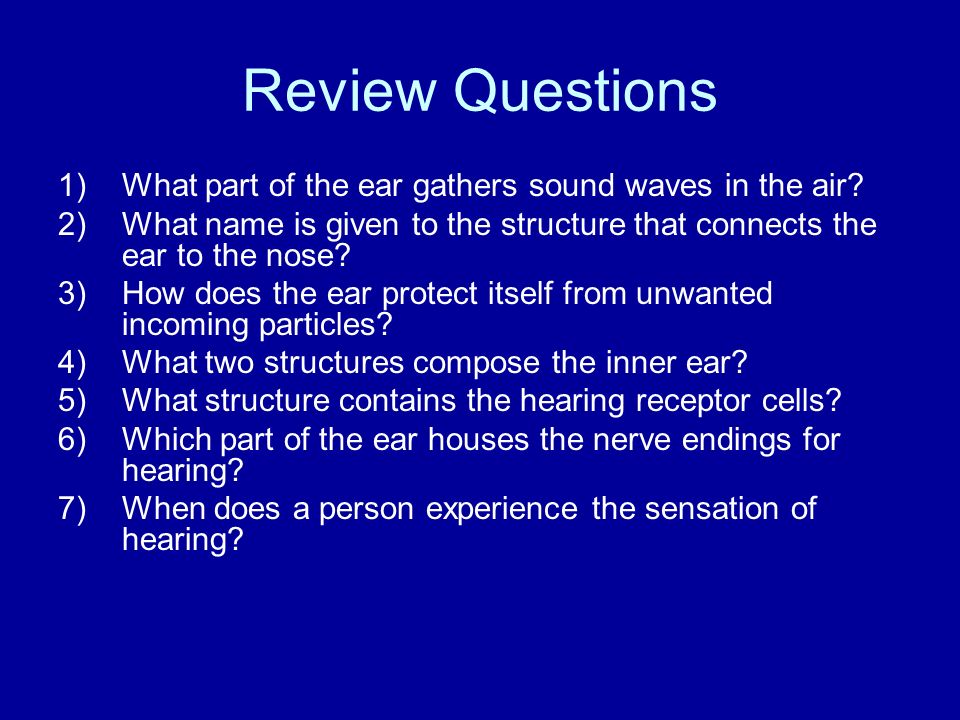 Review Questions

1) What part of the ear gathers sound waves in the air?
2) What name is given to the structure that connects the ear to the nose?
3) How does the ear protect itself from unwanted incoming particles?
4) What two structures compose the inner ear?
5) What structure contains the hearing receptor cells?
6) Which part of the ear houses the nerve endings for hearing?
7) When does a person experience the sensation of hearing?